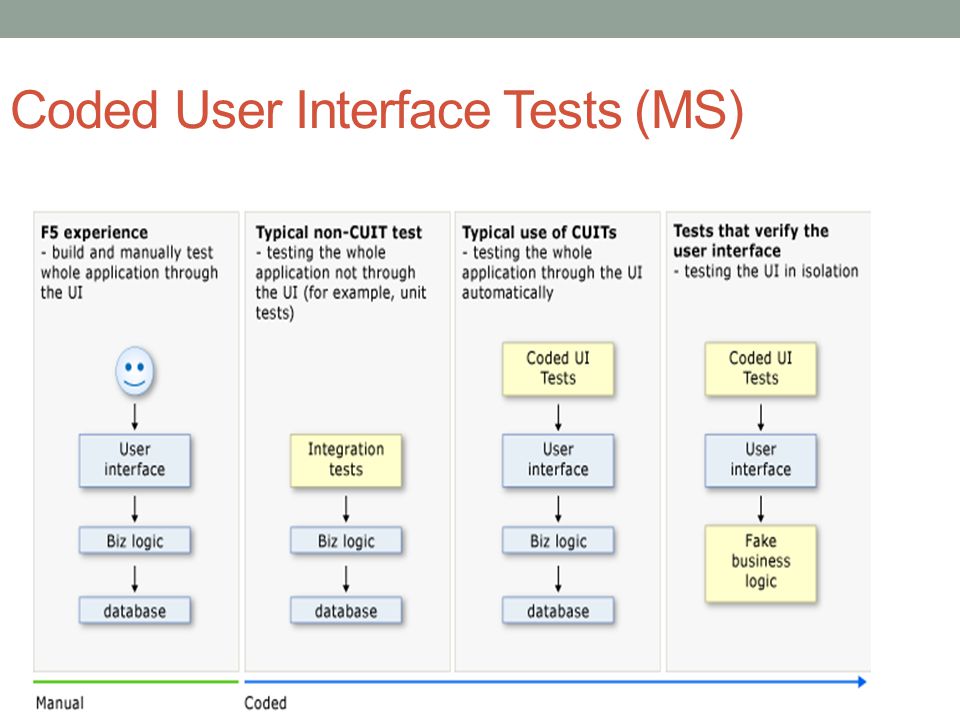 Coded User Interface Tests (MS)

F5 experience
- build and manually test whole application through the UI

User interface

Biz logic

database

Typical non-CUIT test
- testing the whole application not through the UI (for example, unit tests)

Integration tests

Biz logic

database

Typical use of CUITs
- testing the whole application through the UI automatically

Coded UI Tests

User interface

Biz logic

database

Tests that verify the user interface
- testing the UI in isolation

Coded UI Tests

User interface

Fake business logic

Manual

Coded